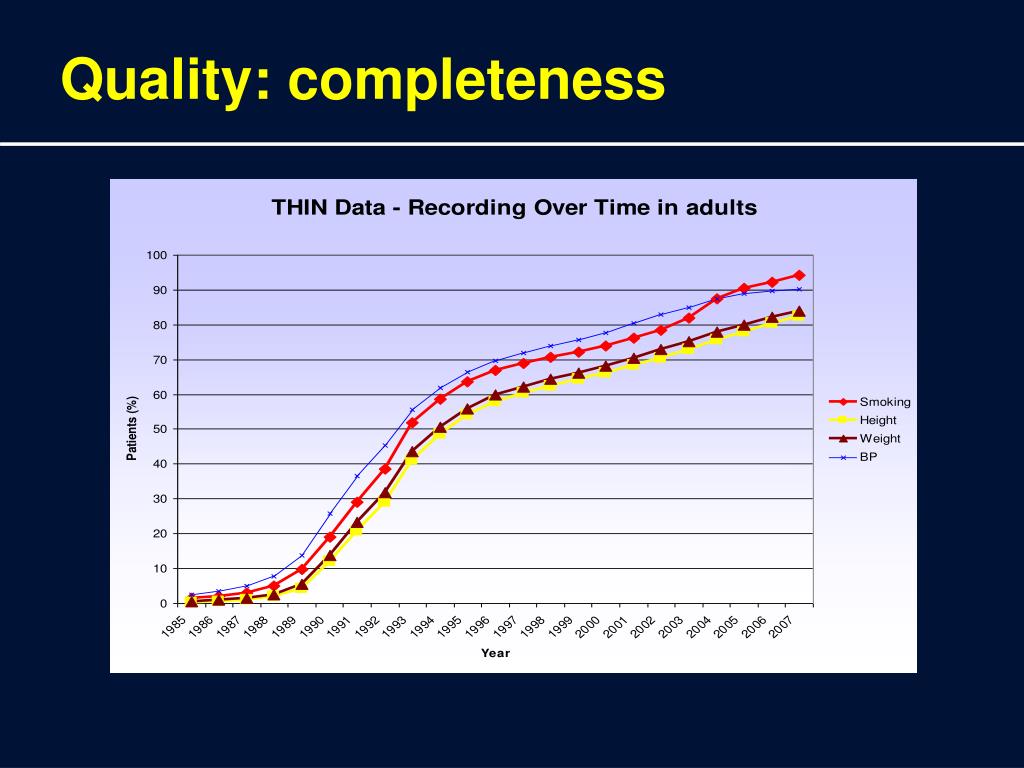 Quality: completeness

THIN Data - Recording Over Time in adults

100
90
80
70
60
50
40
30
20
10
0

Patients (%)

1985 1986 1987 1988 1989 1990 1991 1992 1993 1994 1995 1996 1997 1998 1999 2000 2001 2002 2003 2004 2005 2006 2007

Year

Smoking
Height
Weight
BP